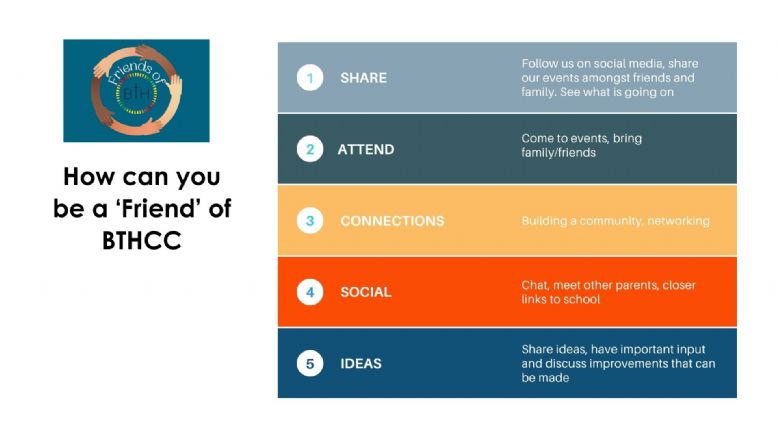 Friends of BTH

How can you be a 'Friend' of BTHCC

1 SHARE
Follow us on social media, share our events amongst friends and family. See what is going on

2 ATTEND
Come to events, bring family/friends

3 CONNECTIONS
Building a community, networking

4 SOCIAL
Chat, meet other parents, closer links to school

5 IDEAS
Share ideas, have important input and discuss improvements that can be made